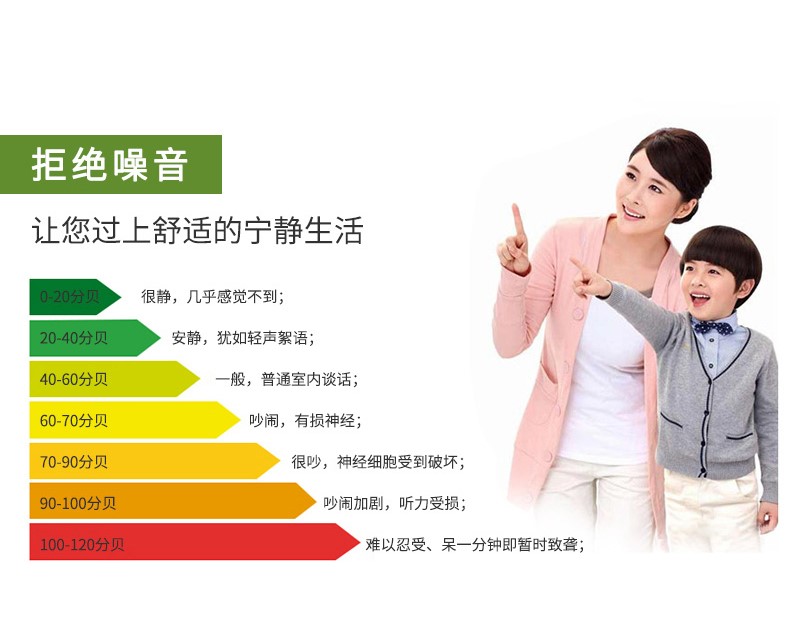 拒绝噪音

让您过上舒适的宁静生活

0-20分贝 很静，几乎感觉不到；

20-40分贝 安静，犹如轻声絮语；

40-60分贝 一般，普通室内谈话；

60-70分贝 吵闹，有损神经；

70-90分贝 很吵，神经细胞受到破坏；

90-100分贝 吵闹加剧，听力受损；

100-120分贝 难以忍受、呆一分钟即暂时致聋；